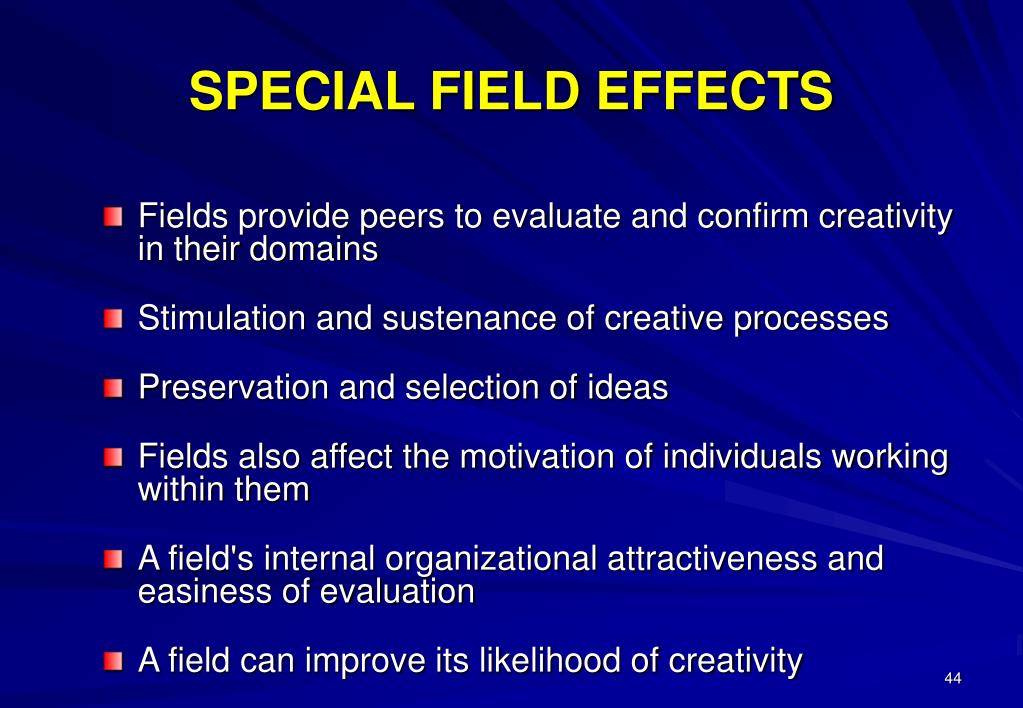 SPECIAL FIELD EFFECTS

Fields provide peers to evaluate and confirm creativity in their domains

Stimulation and sustenance of creative processes

Preservation and selection of ideas

Fields also affect the motivation of individuals working within them

A field's internal organizational attractiveness and easiness of evaluation

A field can improve its likelihood of creativity

44